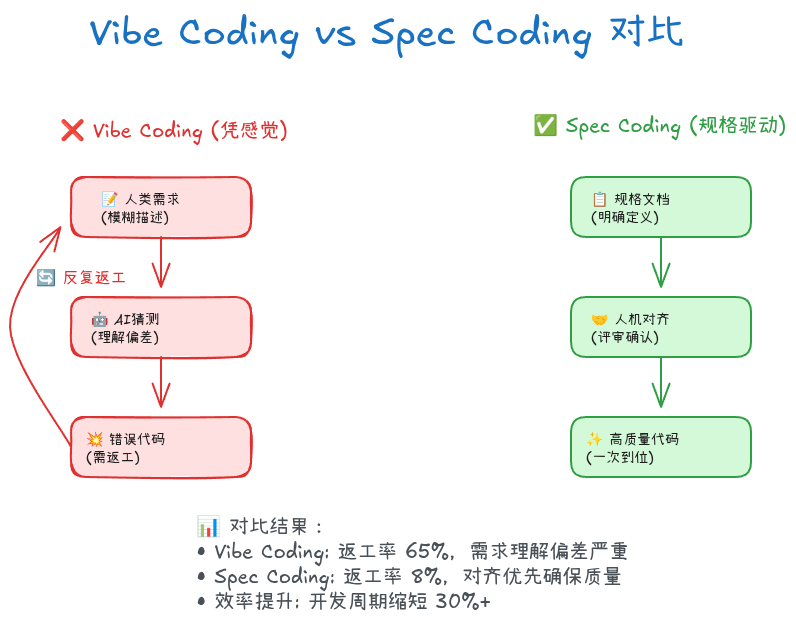 Vibe Coding vs Spec Coding 对比

❌ Vibe Coding (凭感觉)

📝 人类需求
(模糊描述)

🔄 反复返工

🤖 AI猜测
(理解偏差)

💥 错误代码
(需返工)

✅ Spec Coding (规格驱动)

📋 规格文档
(明确定义)

🤝 人机对齐
(评审确认)

✨ 高质量代码
(一次到位)

📊 对比结果：
• Vibe Coding: 返工率 65%，需求理解偏差严重
• Spec Coding: 返工率 8%，对齐优先确保质量
• 效率提升: 开发周期缩短 30%+